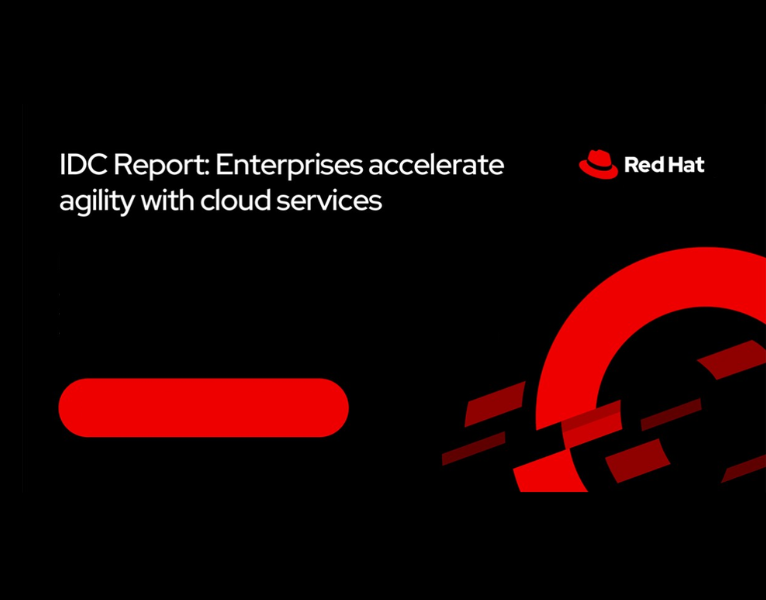 IDC Report: Enterprises accelerate agility with cloud services

Red Hat